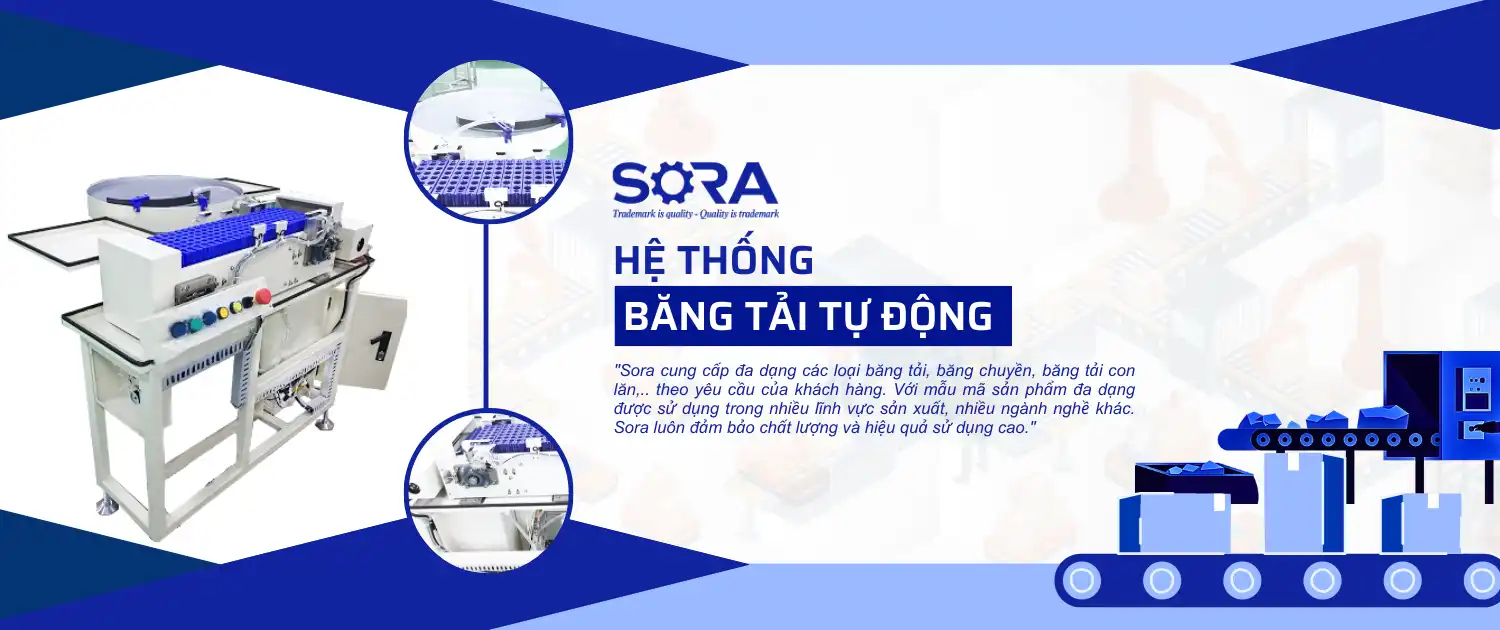 SORA
Trademark is quality - Quality is trademark

HỆ THỐNG
BĂNG TẢI TỰ ĐỘNG

"Sora cung cấp đa dạng các loại băng tải, băng chuyền, băng tải con lăn,.. theo yêu cầu của khách hàng. Với mẫu mã sản phẩm đa dạng được sử dụng trong nhiều lĩnh vực sản xuất, nhiều ngành nghề khác. Sora luôn đảm bảo chất lượng và hiệu quả sử dụng cao."